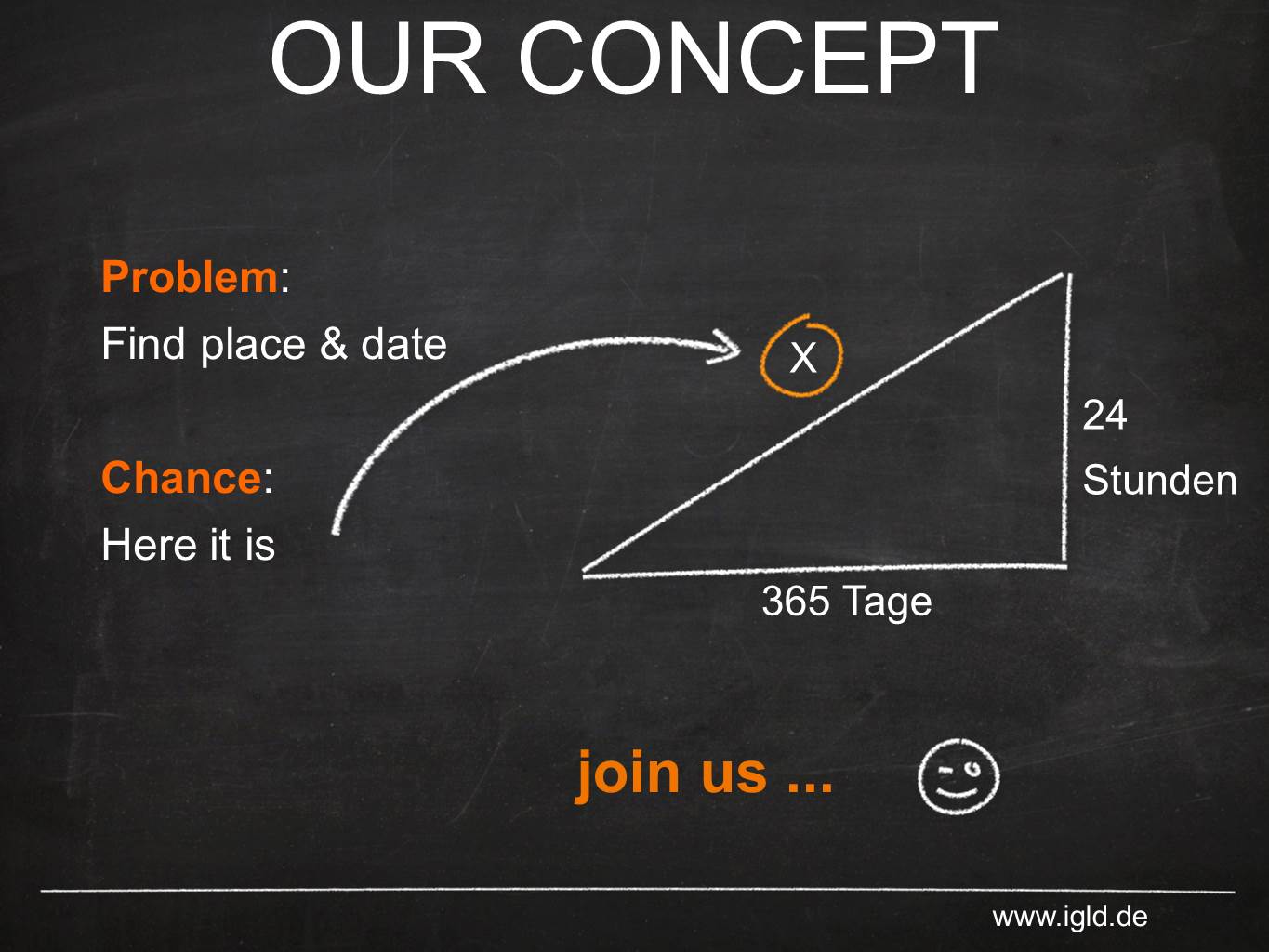 OUR CONCEPT

Problem:
Find place & date

Chance:
Here it is

X

24
Stunden

365 Tage

join us ...

www.igld.de